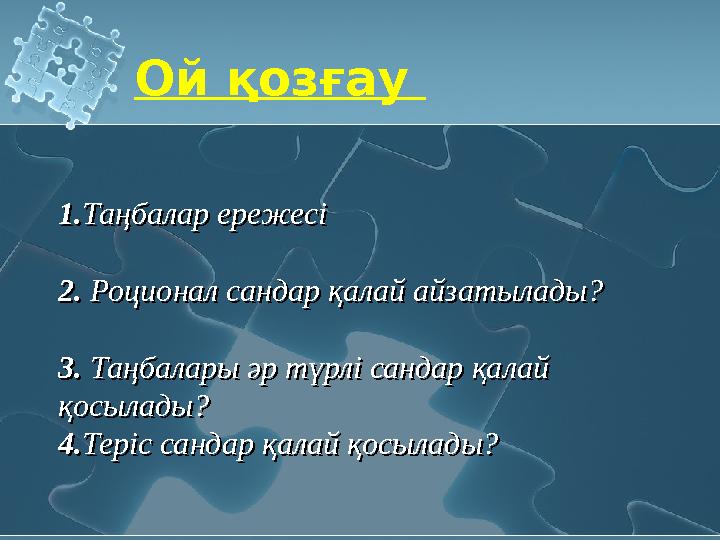 Ой қозғау

1.Таңбалар ережесі

2. Роционал сандар қалай айзатылады?

3. Таңбалары әр түрлі сандар қалай қосылады?
4.Теріс сандар қалай қосылады?